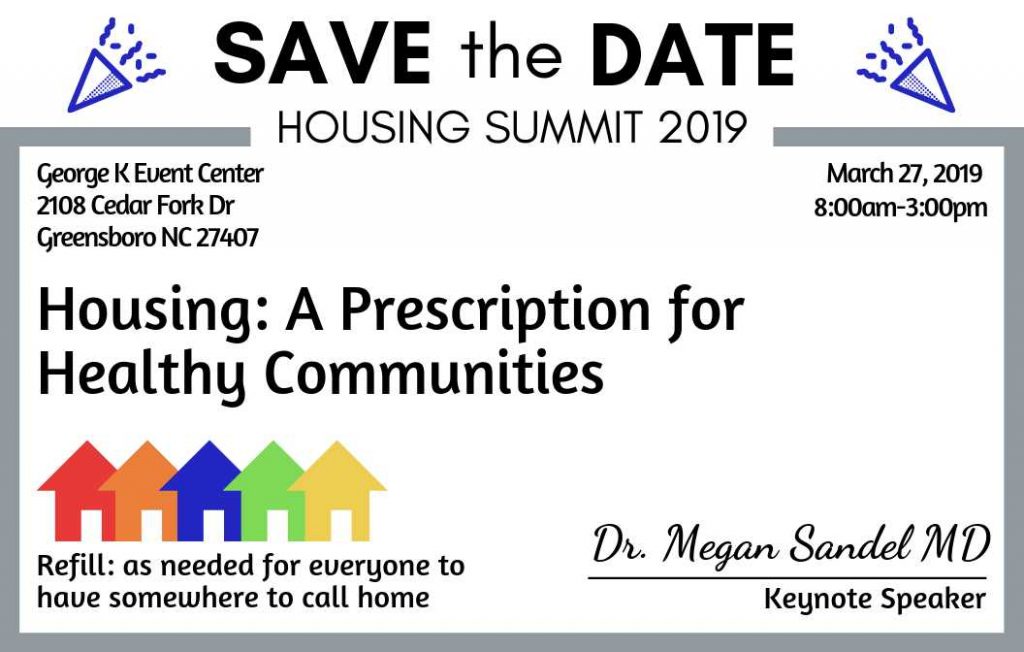 SAVE the DATE

HOUSING SUMMIT 2019

George K Event Center
2108 Cedar Fork Dr
Greensboro NC 27407

March 27, 2019
8:00am-3:00pm

Housing: A Prescription for Healthy Communities

Refill: as needed for everyone to have somewhere to call home

Dr. Megan Sandel MD

Keynote Speaker